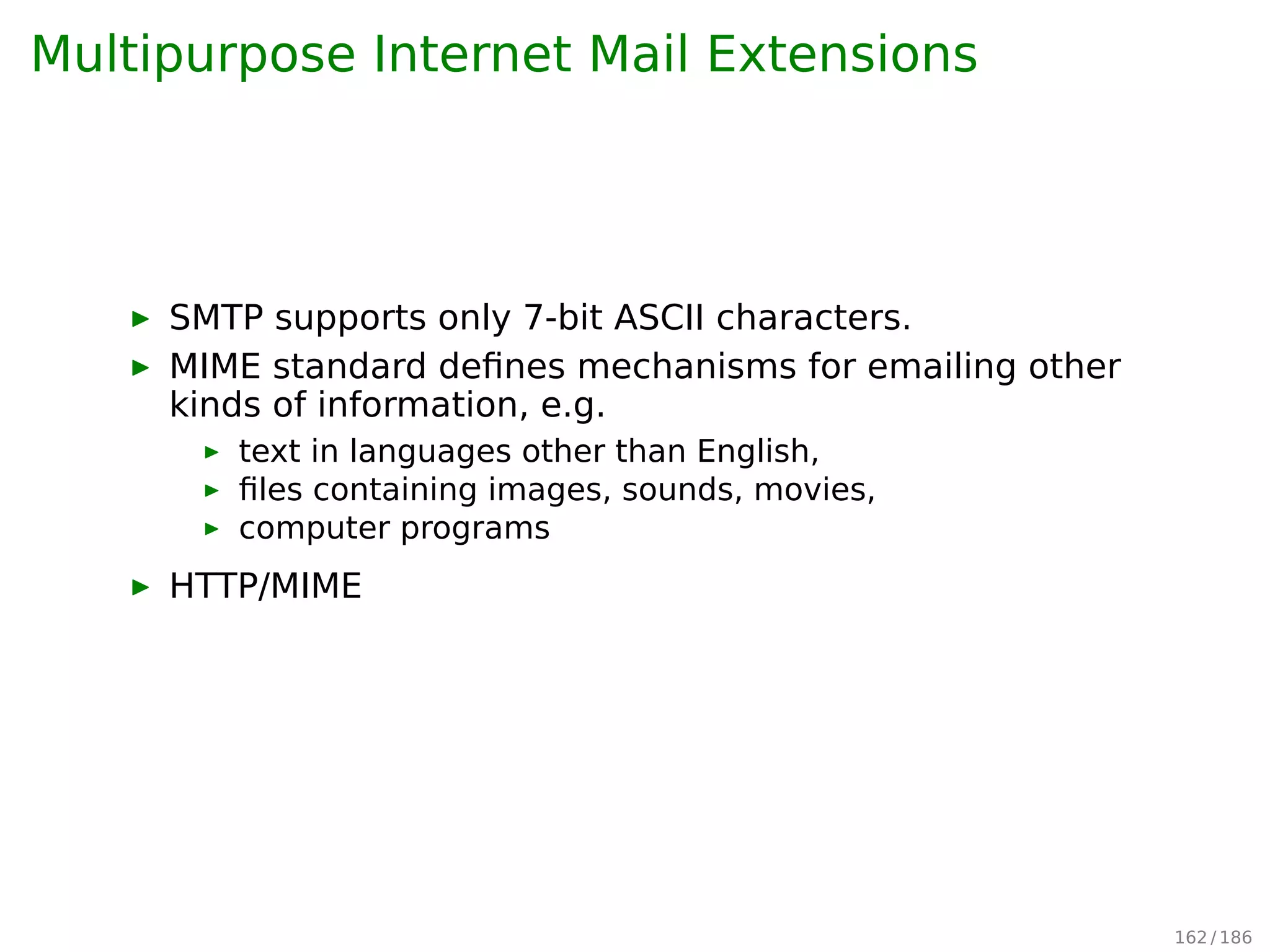 Multipurpose Internet Mail Extensions

▶ SMTP supports only 7-bit ASCII characters.
▶ MIME standard defines mechanisms for emailing other kinds of information, e.g.
  ▶ text in languages other than English,
  ▶ files containing images, sounds, movies,
  ▶ computer programs
▶ HTTP/MIME

162 / 186